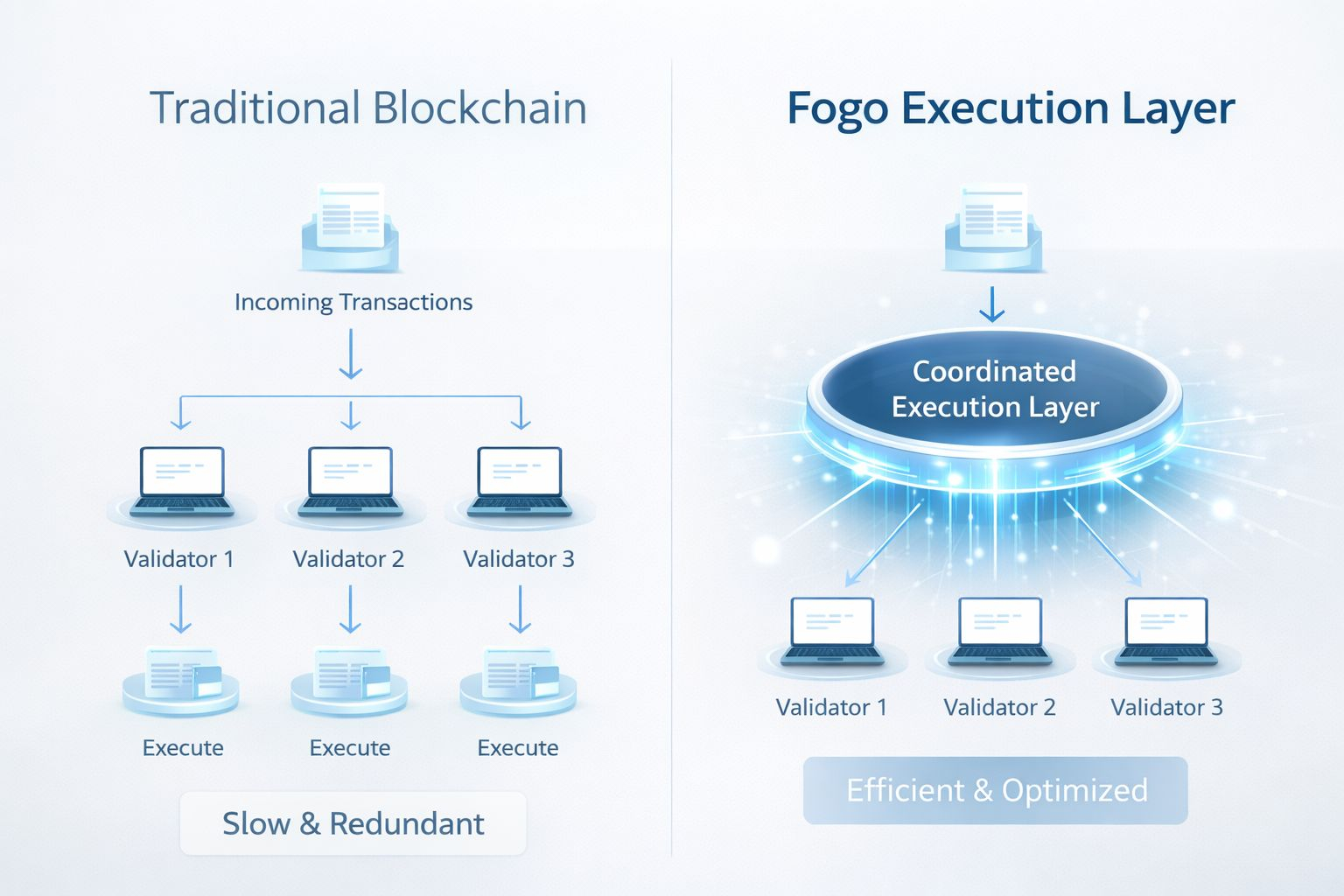 Traditional Blockchain

Incoming Transactions

Validator 1
Validator 2
Validator 3

Execute
Execute
Execute

Slow & Redundant

Fogo Execution Layer

Coordinated Execution Layer

Validator 1
Validator 2
Validator 3

Efficient & Optimized